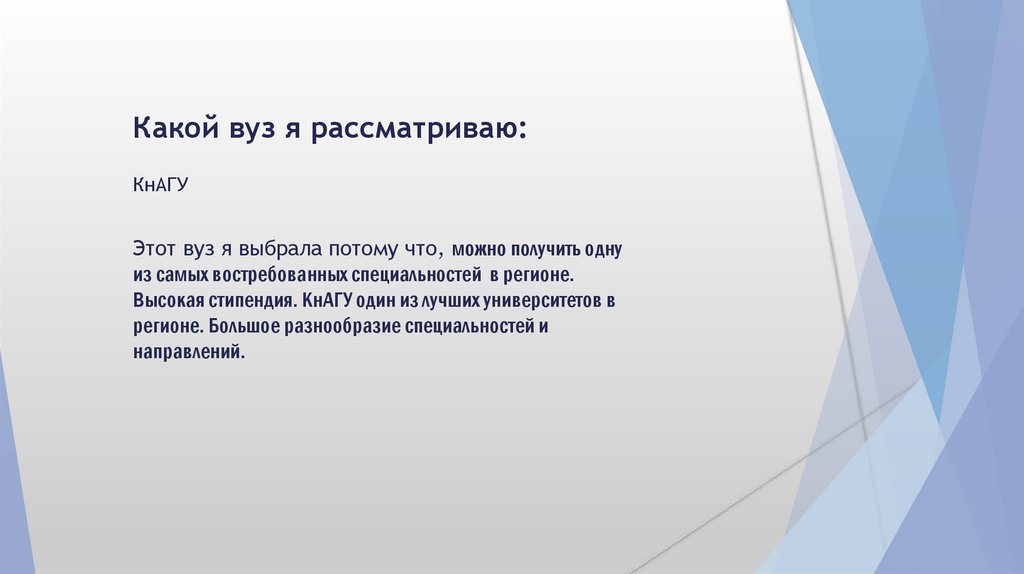 Какой вуз я рассматриваю:

КнАГУ

Этот вуз я выбрала потому что, можно получить одну из самых востребованных специальностей в регионе. Высокая стипендия. КнАГУ один из лучших университетов в регионе. Большое разнообразие специальностей и направлений.